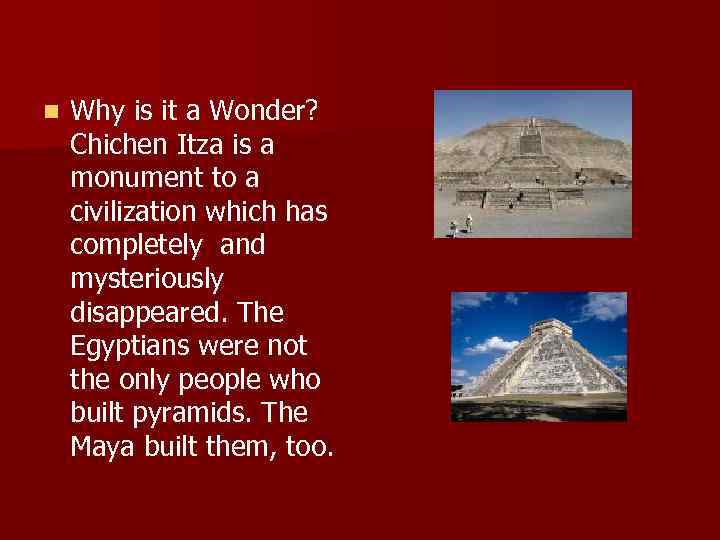 Why is it a Wonder? Chichen Itza is a monument to a civilization which has completely  and mysteriously disappeared. The Egyptians were not the only people who built pyramids. The Maya built them, too.